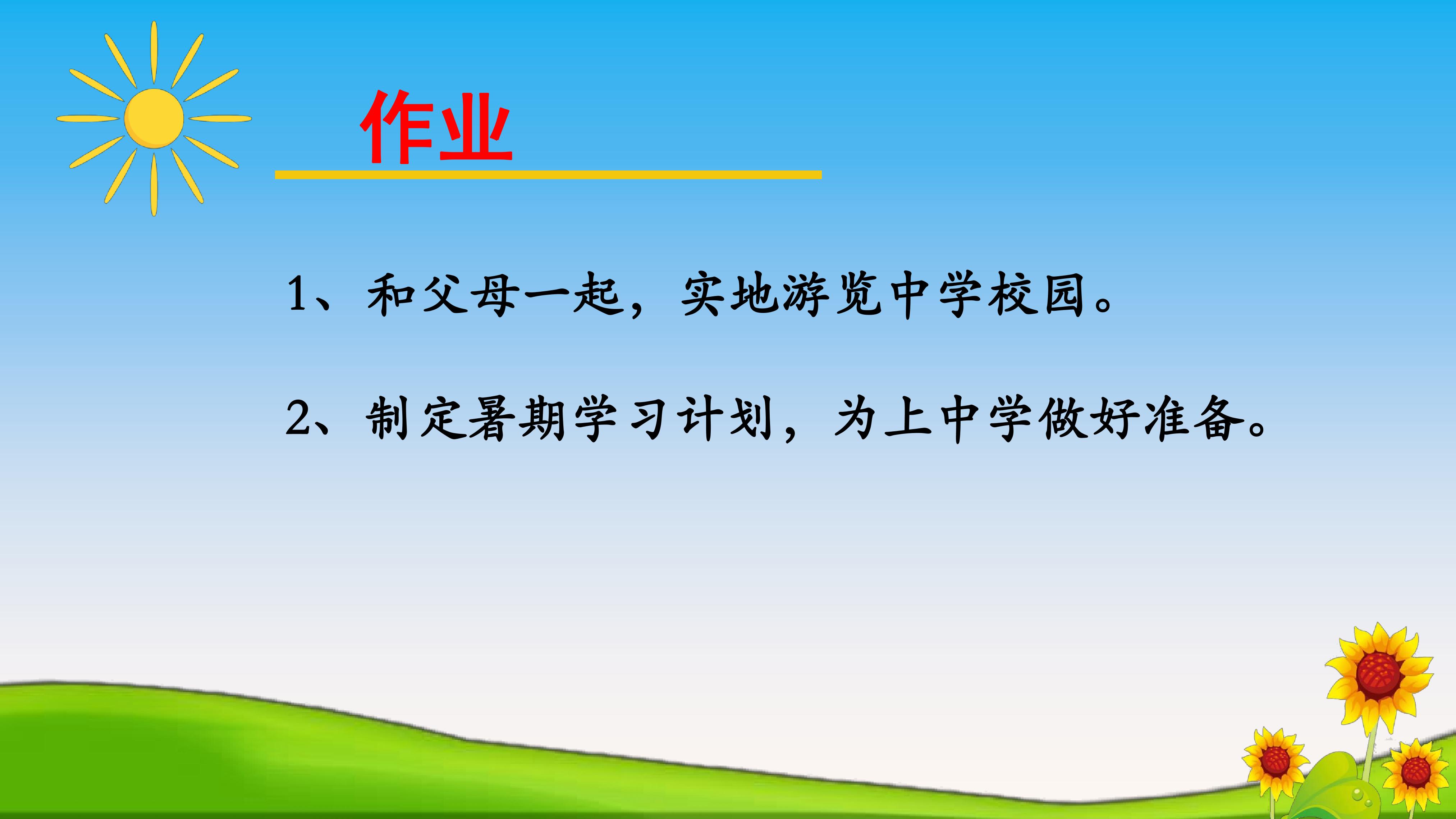 作业

1、和父母一起，实地游览中学校园。

2、制定暑期学习计划，为上中学做好准备。